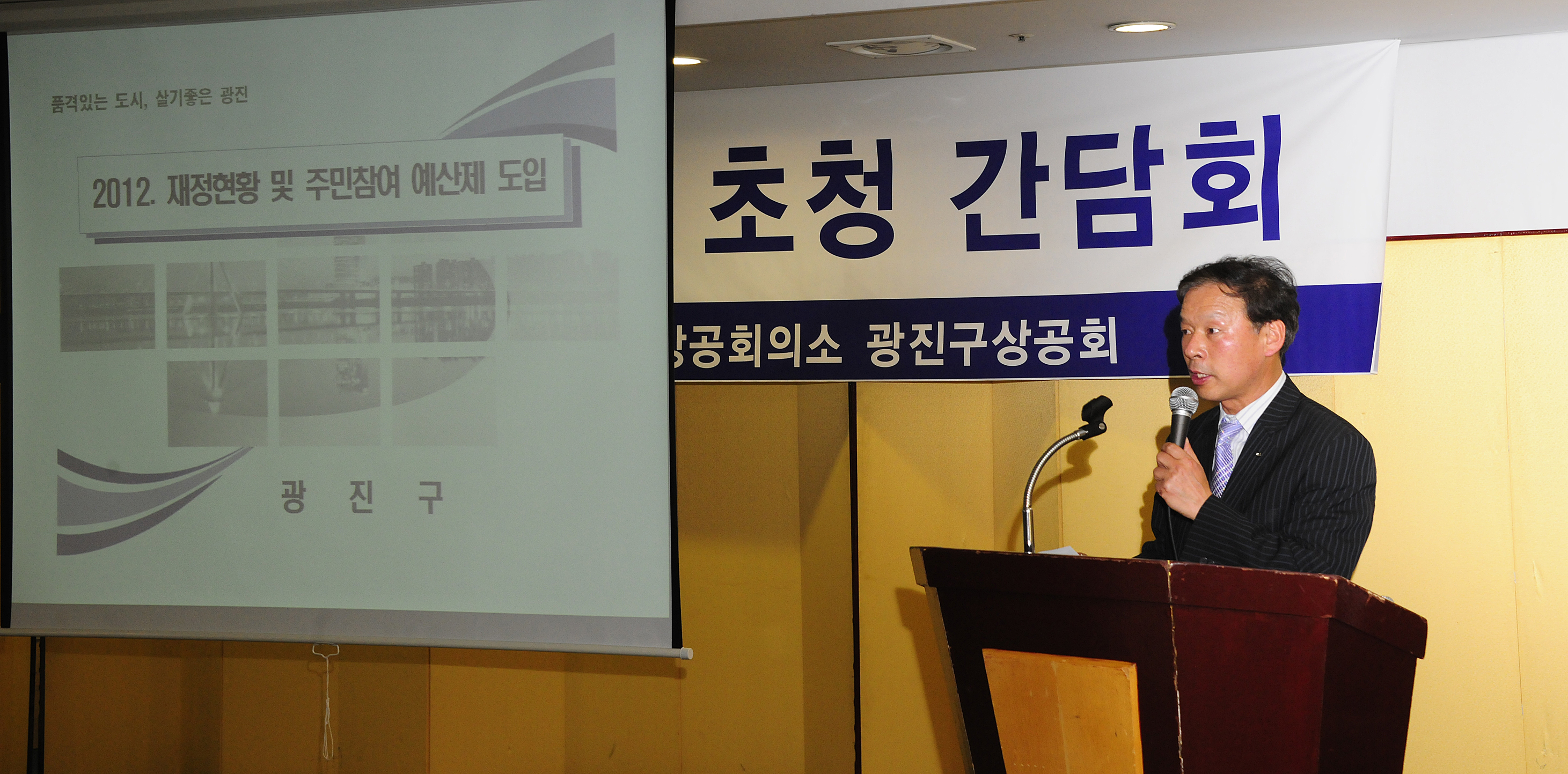 품격있는 도시, 살기좋은 광진

2012. 재정현황 및 주민참여 예산제 도입

광 진 구

초청 간담회

상공회의소 광진구상공회